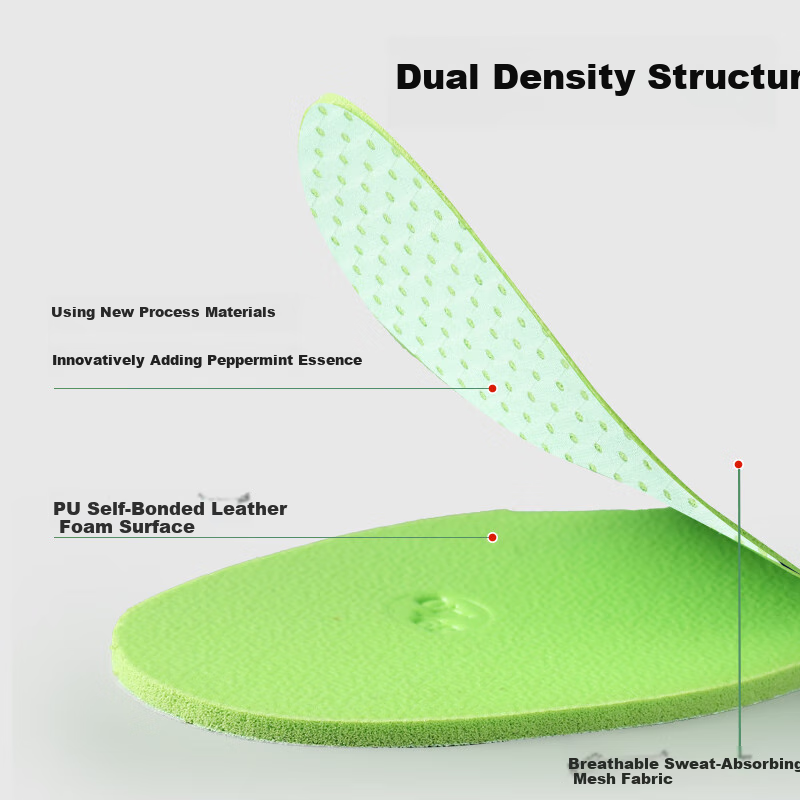 Dual Density Structur

Using New Process Materials

Innovatively Adding Peppermint Essence

PU Self-Bonded Leather Foam Surface

Breathable Sweat-Absorbing Mesh Fabric